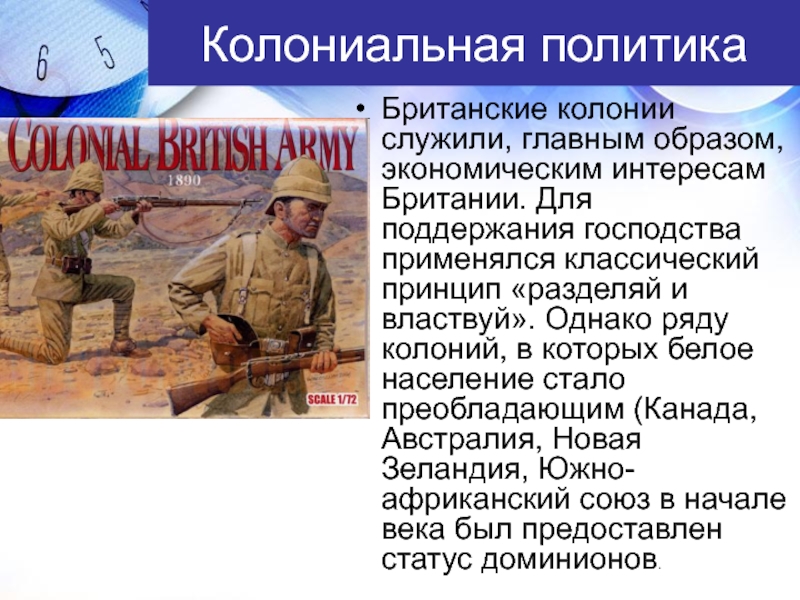 6 5

Колониальная политика

COLONIAL BRITISH ARMY
1890
SCALE 1/72

• Британские колонии служили, главным образом, экономическим интересам Британии. Для поддержания господства применялся классический принцип «разделяй и властвуй». Однако ряду колоний, в которых белое население стало преобладающим (Канада, Австралия, Новая Зеландия, Южно-африканский союз в начале века был предоставлен статус доминионов.